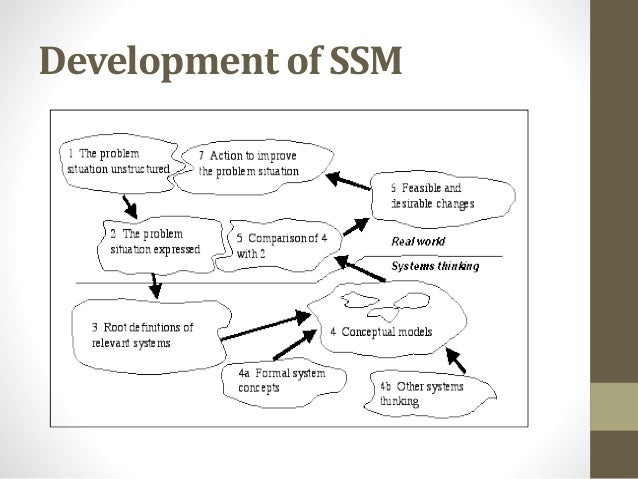 Development of SSM

1 The problem situation unstructured

7 Action to improve the problem situation

5 Feasible and desirable changes

2 The problem situation expressed

5 Comparison of 4 with 2

Real world

Systems thinking

3 Root definitions of relevant systems

4 Conceptual models

4a Formal system concepts

4b Other systems thinking